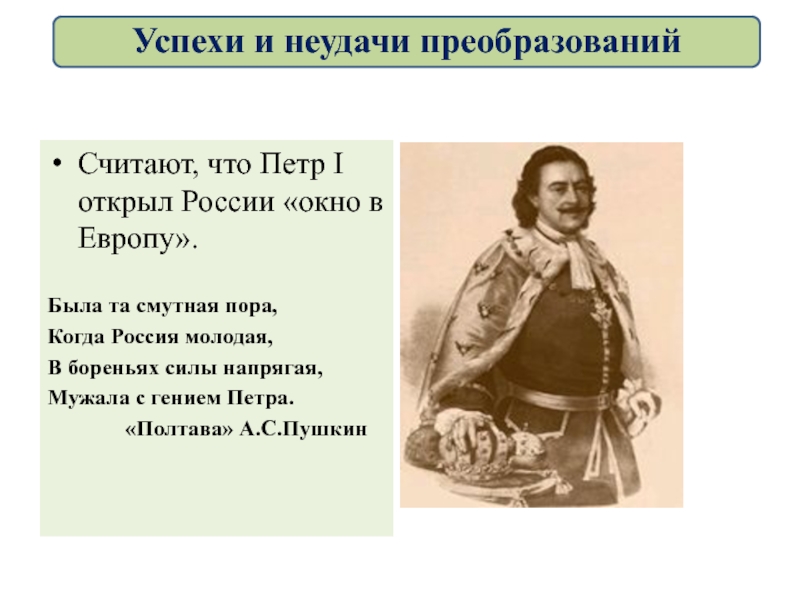 Успехи и неудачи преобразований

• Считают, что Петр I открыл России «окно в Европу».

Была та смутная пора,
Когда Россия молодая,
В бореньях силы напрягая,
Мужала с гением Петра.
«Полтава» А.С.Пушкин